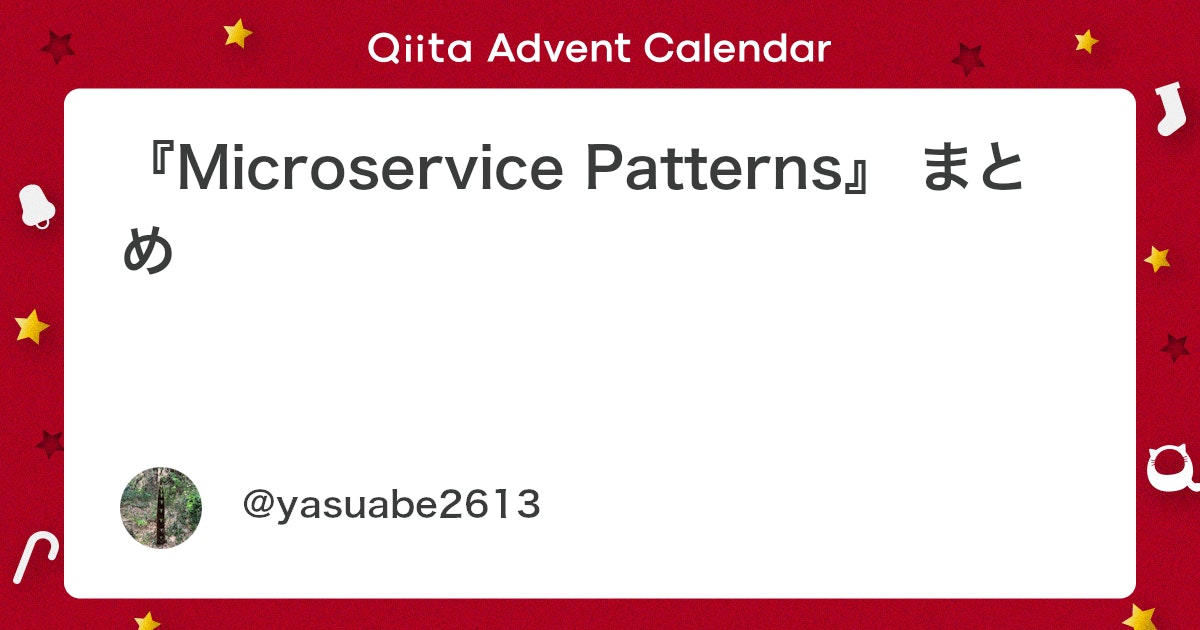 Qiita Advent Calendar

『Microservice Patterns』 まとめ

@yasuabe2613